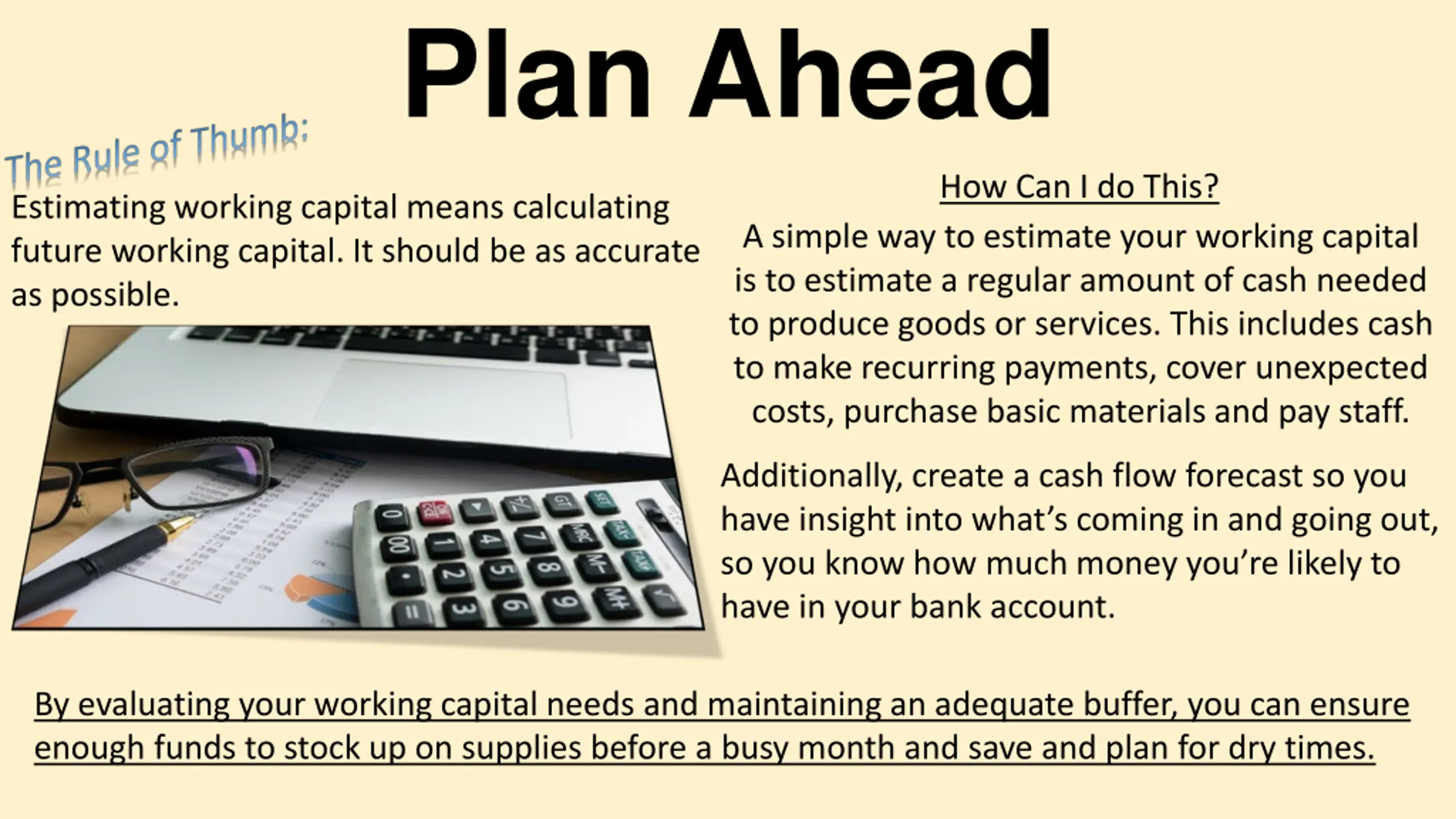 Plan Ahead

The Rule of Thumb:

Estimating working capital means calculating future working capital. It should be as accurate as possible.

How Can I do This?

A simple way to estimate your working capital is to estimate a regular amount of cash needed to produce goods or services. This includes cash to make recurring payments, cover unexpected costs, purchase basic materials and pay staff.

Additionally, create a cash flow forecast so you have insight into what's coming in and going out, so you know how much money you're likely to have in your bank account.

By evaluating your working capital needs and maintaining an adequate buffer, you can ensure enough funds to stock up on supplies before a busy month and save and plan for dry times.